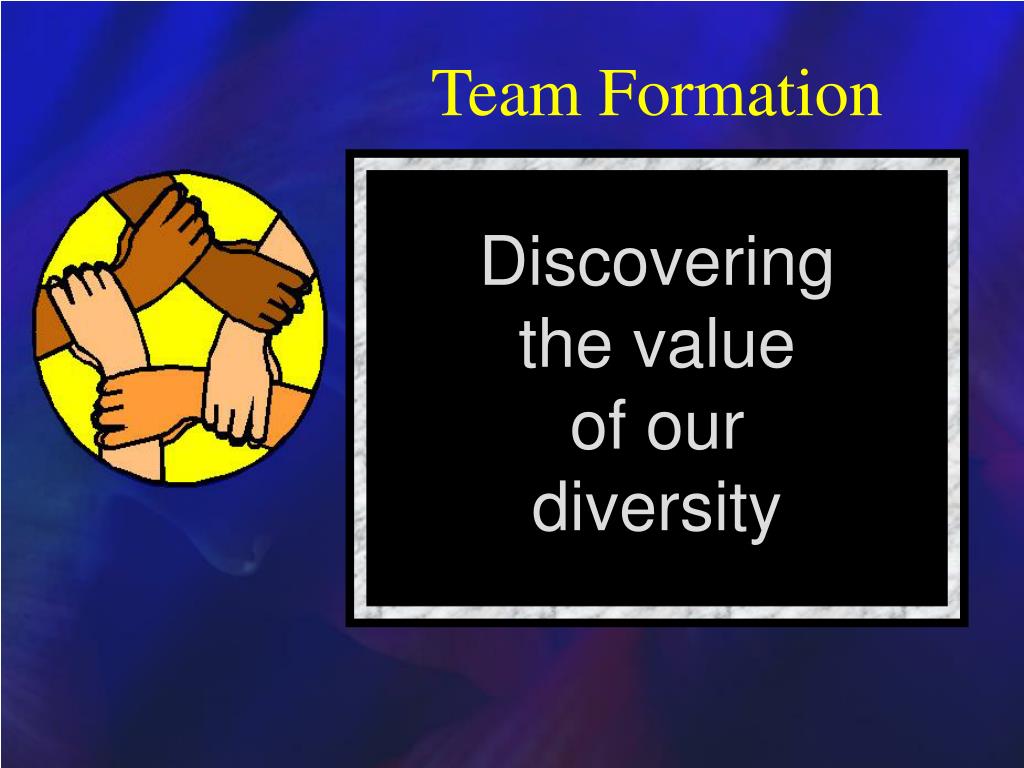 Team Formation

Discovering the value of our diversity